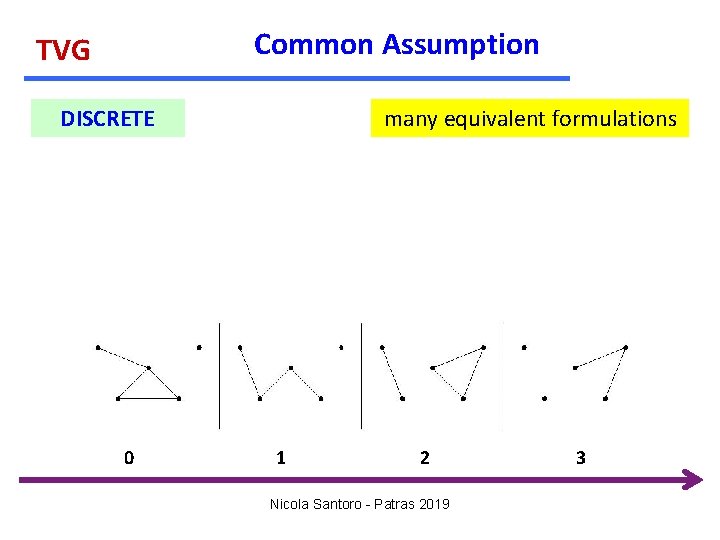 TVG

Common Assumption

DISCRETE

many equivalent formulations

0

1

2

3

Nicola Santoro - Patras 2019